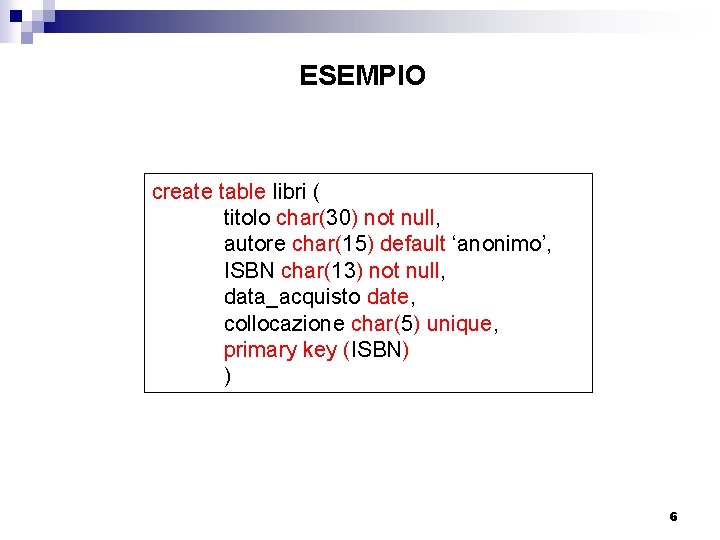 ESEMPIO

create table libri (
titolo char(30) not null,
autore char(15) default ‘anonimo’,
ISBN char(13) not null,
data_acquisto date,
collocazione char(5) unique,
primary key (ISBN)
)

6